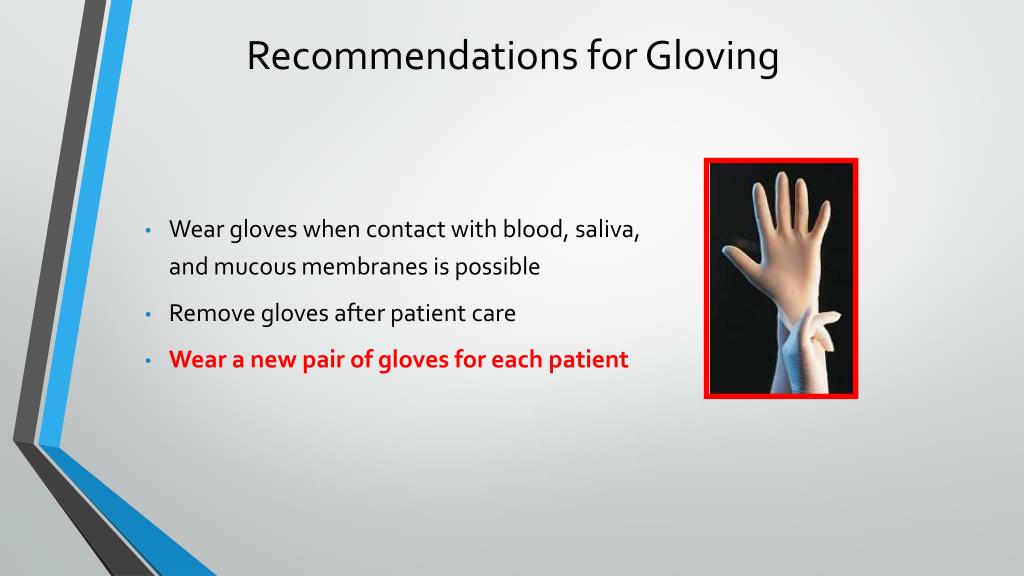 Recommendations for Gloving

• Wear gloves when contact with blood, saliva, and mucous membranes is possible
• Remove gloves after patient care
• Wear a new pair of gloves for each patient